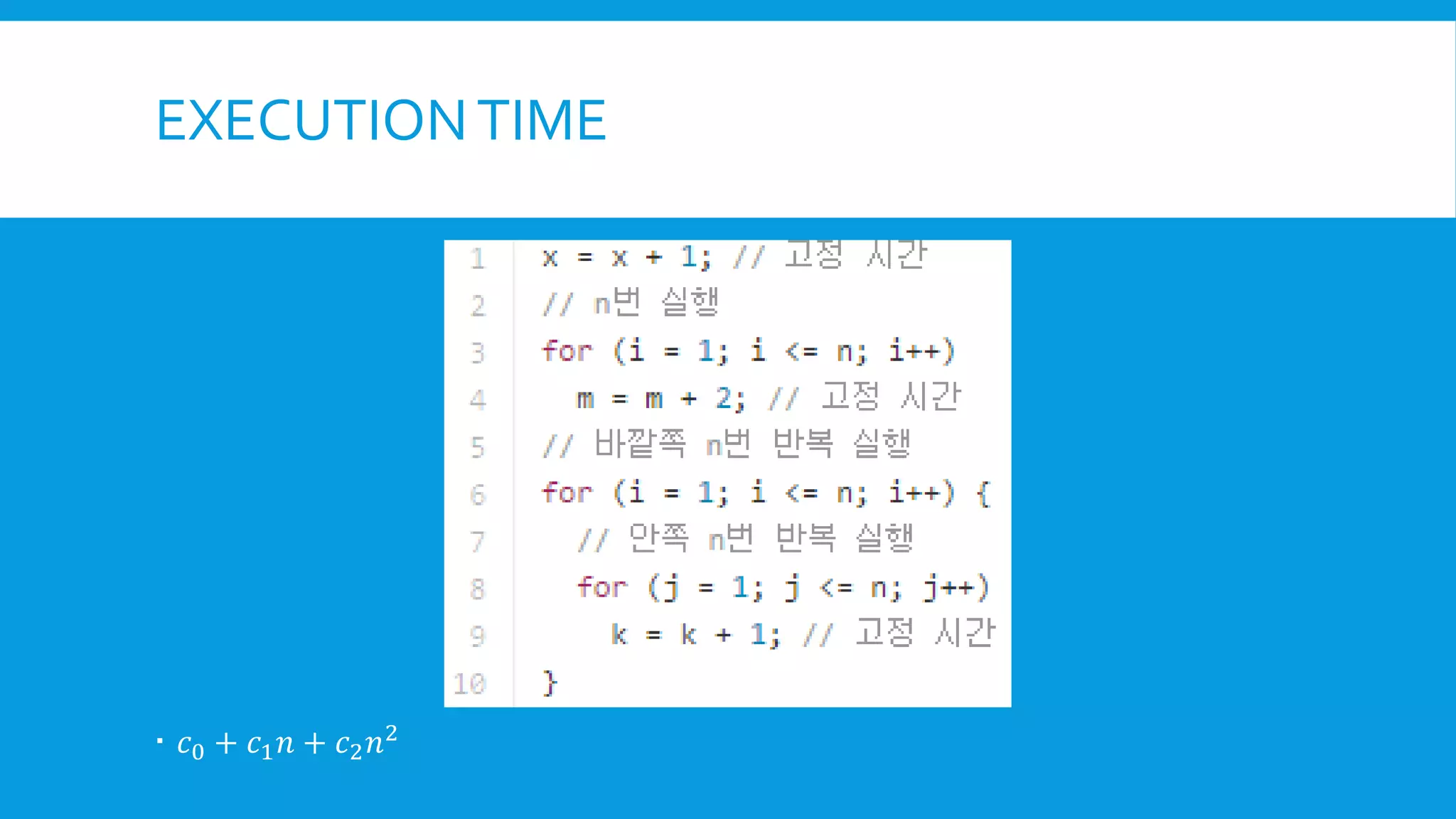 EXECUTION TIME

1 x = x + 1; // 고정 시간
2 // n번 실행
3 for (i = 1; i <= n; i++)
4 m = m + 2; // 고정 시간
5 // 바깥쪽 n번 반복 실행
6 for (i = 1; i <= n; i++) {
7 // 안쪽 n번 반복 실행
8 for (j = 1; j <= n; j++)
9 k = k + 1; // 고정 시간
10 }

▪ $c_0 + c_1 n + c_2 n^2$